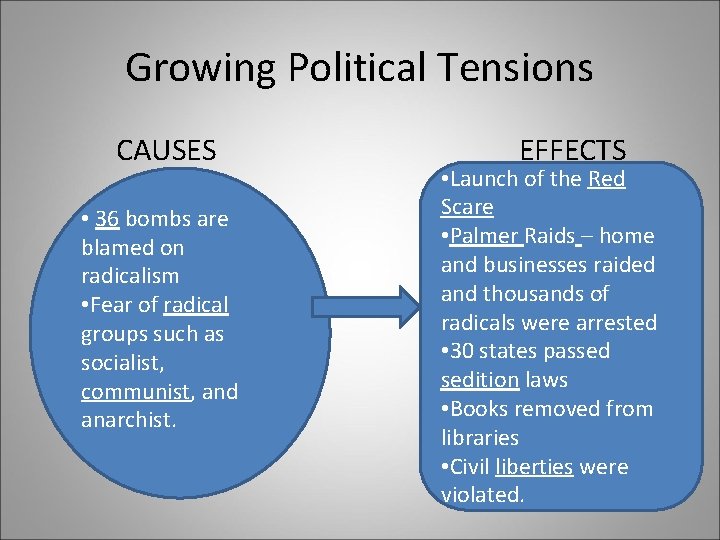 Growing Political Tensions

CAUSES

• 36 bombs are blamed on radicalism
•Fear of radical groups such as socialist, communist, and anarchist.

EFFECTS

•Launch of the Red Scare
•Palmer Raids – home and businesses raided and thousands of radicals were arrested
•30 states passed sedition laws
•Books removed from libraries
•Civil liberties were violated.